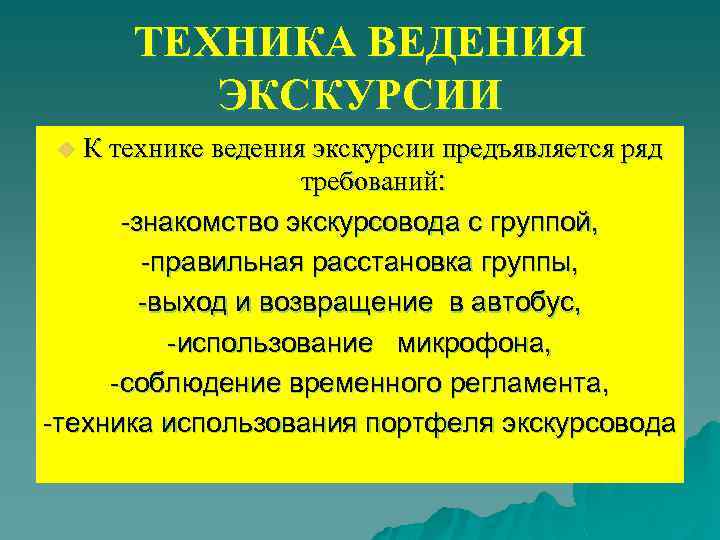 ТЕХНИКА ВЕДЕНИЯ ЭКСКУРСИИ

К технике ведения экскурсии предъявляется ряд требований:
-знакомство экскурсовода с группой,
-правильная расстановка группы,
-выход и возвращение в автобус,
-использование микрофона,
-соблюдение временного регламента,
-техника использования портфеля экскурсовода